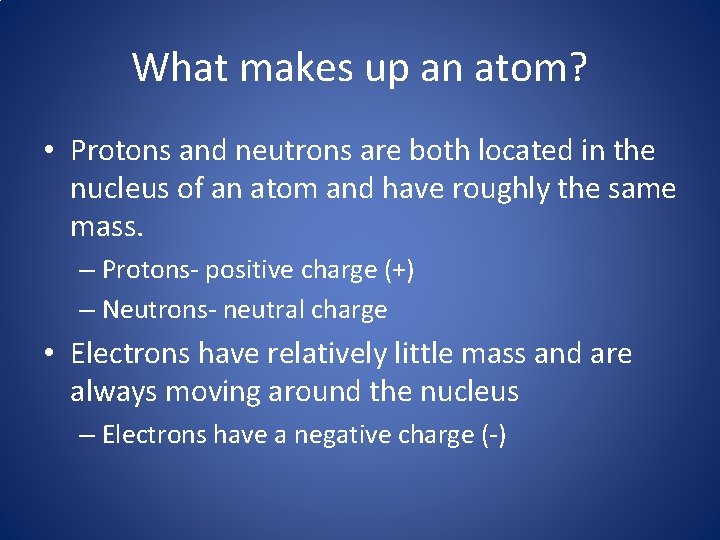 What makes up an atom?

• Protons and neutrons are both located in the nucleus of an atom and have roughly the same mass.
– Protons- positive charge (+)
– Neutrons- neutral charge

• Electrons have relatively little mass and are always moving around the nucleus
– Electrons have a negative charge (-)